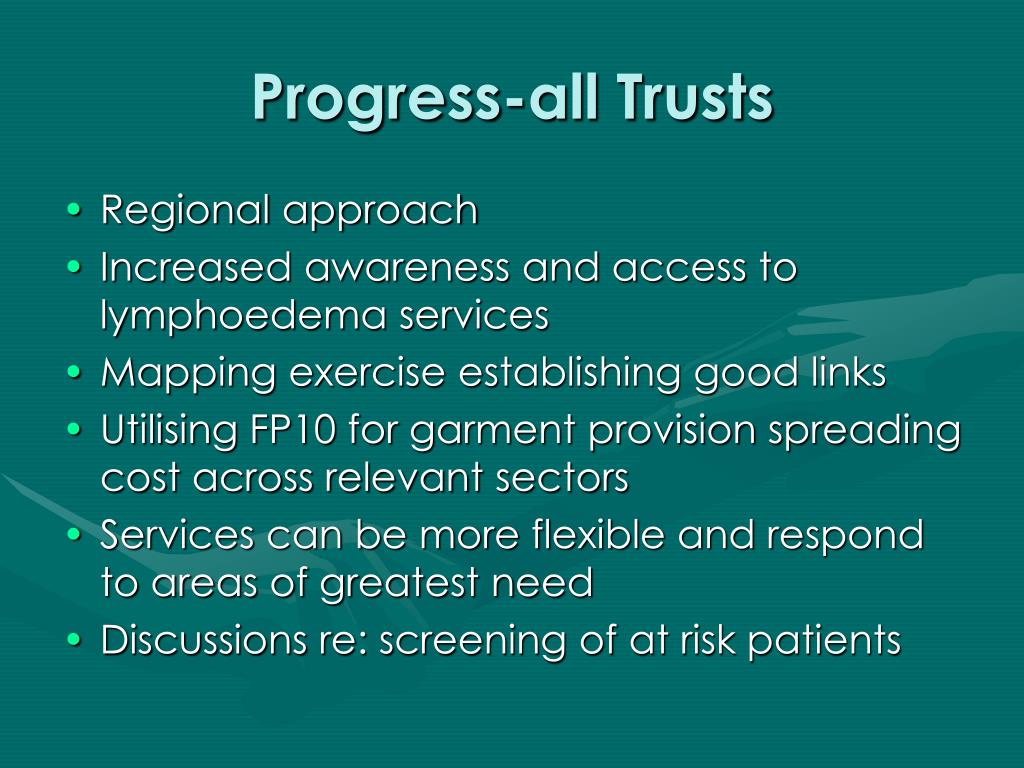 Progress-all Trusts

• Regional approach
• Increased awareness and access to lymphoedema services
• Mapping exercise establishing good links
• Utilising FP10 for garment provision spreading cost across relevant sectors
• Services can be more flexible and respond to areas of greatest need
• Discussions re: screening of at risk patients